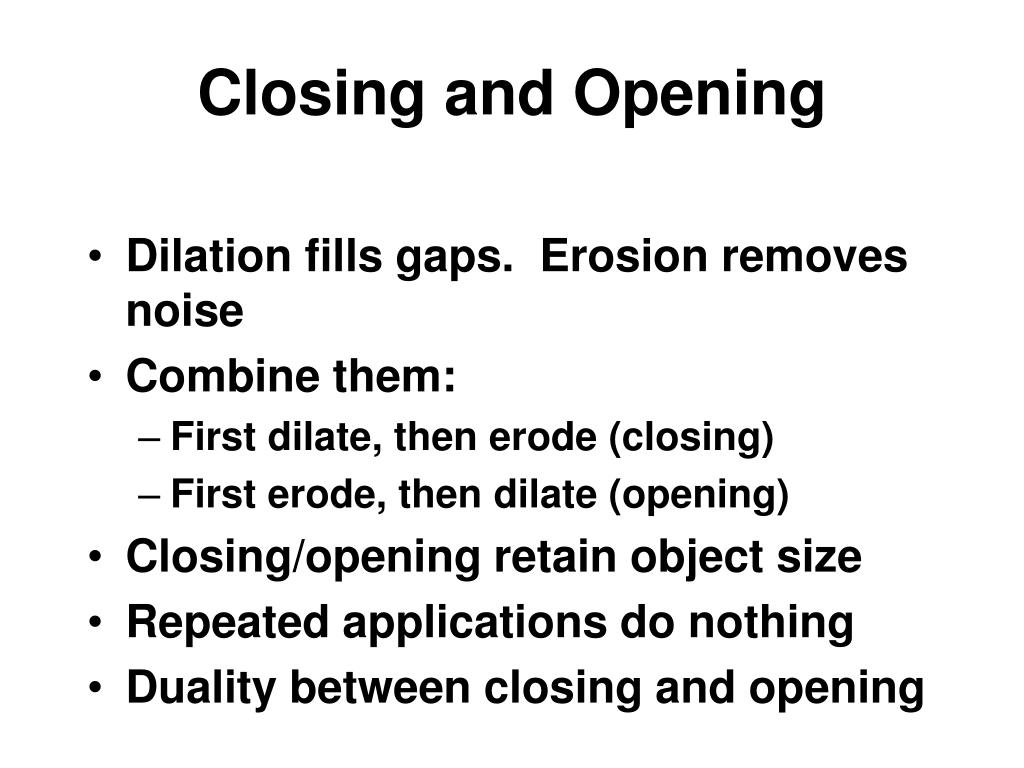 Closing and Opening

• Dilation fills gaps.  Erosion removes noise
• Combine them:
  – First dilate, then erode (closing)
  – First erode, then dilate (opening)
• Closing/opening retain object size
• Repeated applications do nothing
• Duality between closing and opening